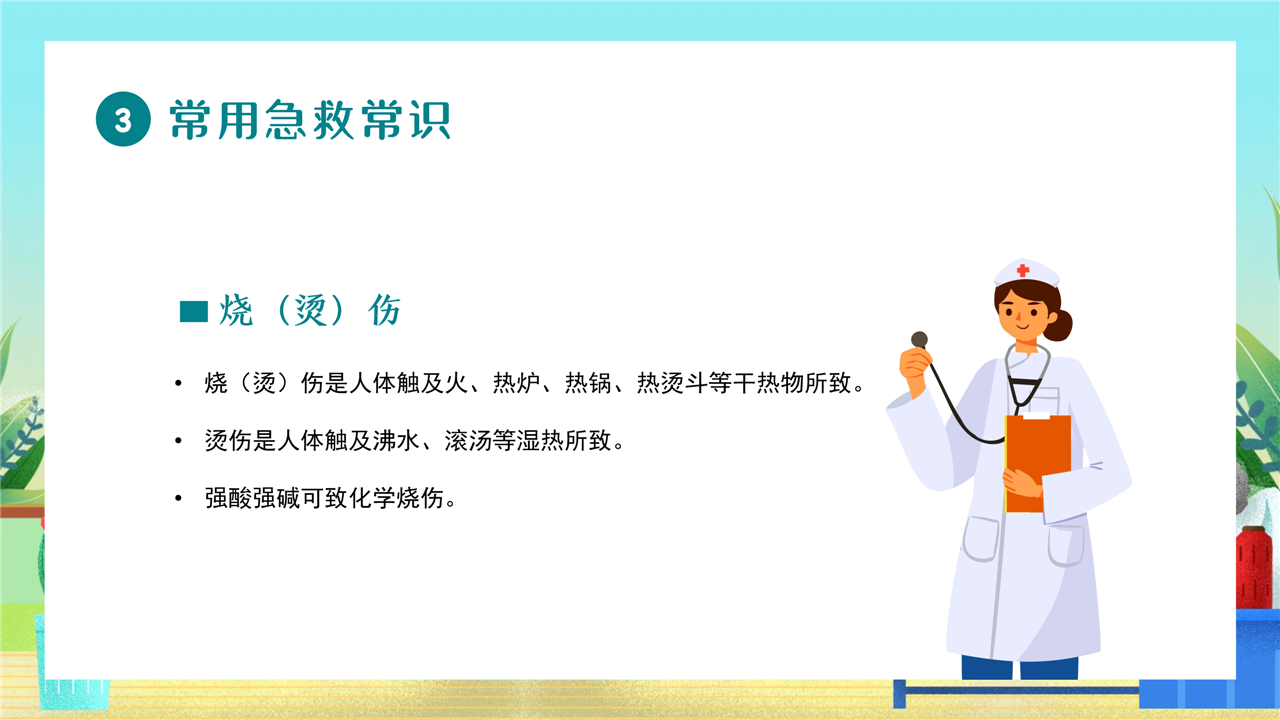 3 常用急救常识

■ 烧（烫）伤

• 烧（烫）伤是人体触及火、热炉、热锅、热烫斗等干热物所致。

• 烫伤是人体触及沸水、滚汤等湿热所致。

• 强酸强碱可致化学烧伤。